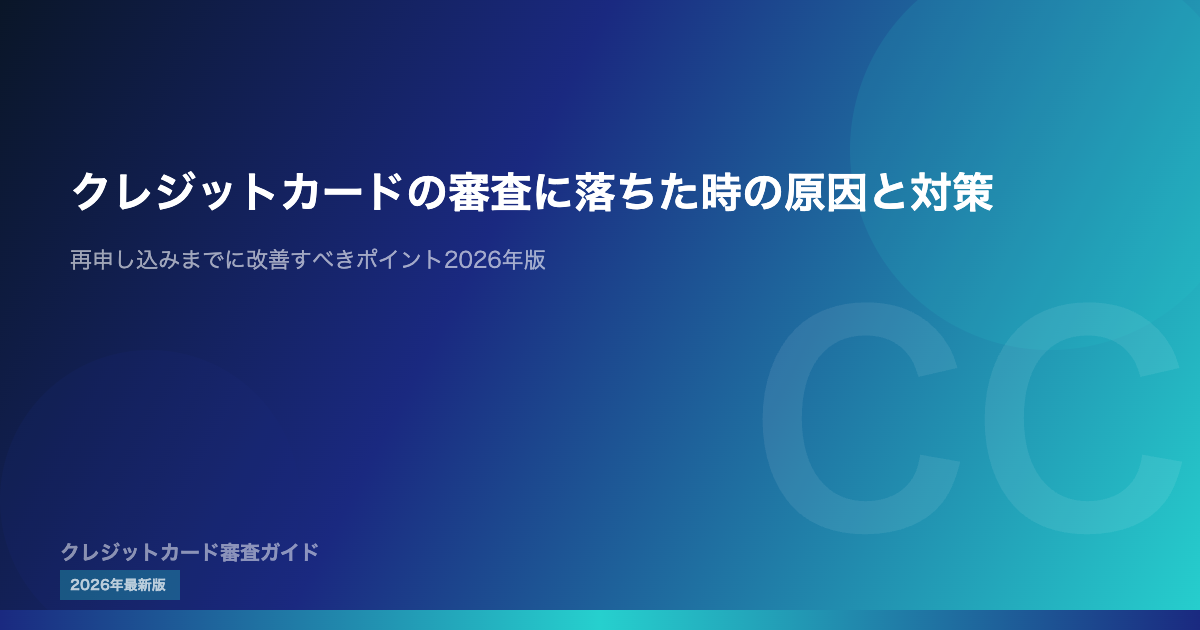 クレジットカードの審査に落ちた時の原因と対策

再申し込みまでに改善すべきポイント2026年版

CC

クレジットカード審査ガイド

2026年最新版